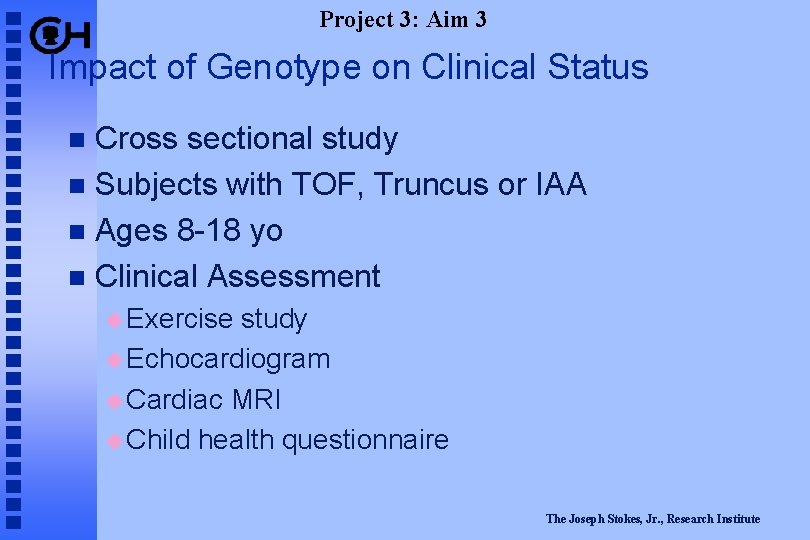 CH

Project 3: Aim 3

Impact of Genotype on Clinical Status

Cross sectional study

Subjects with TOF, Truncus or IAA

Ages 8-18 yo

Clinical Assessment

Exercise study

Echocardiogram

Cardiac MRI

Child health questionnaire

The Joseph Stokes, Jr., Research Institute